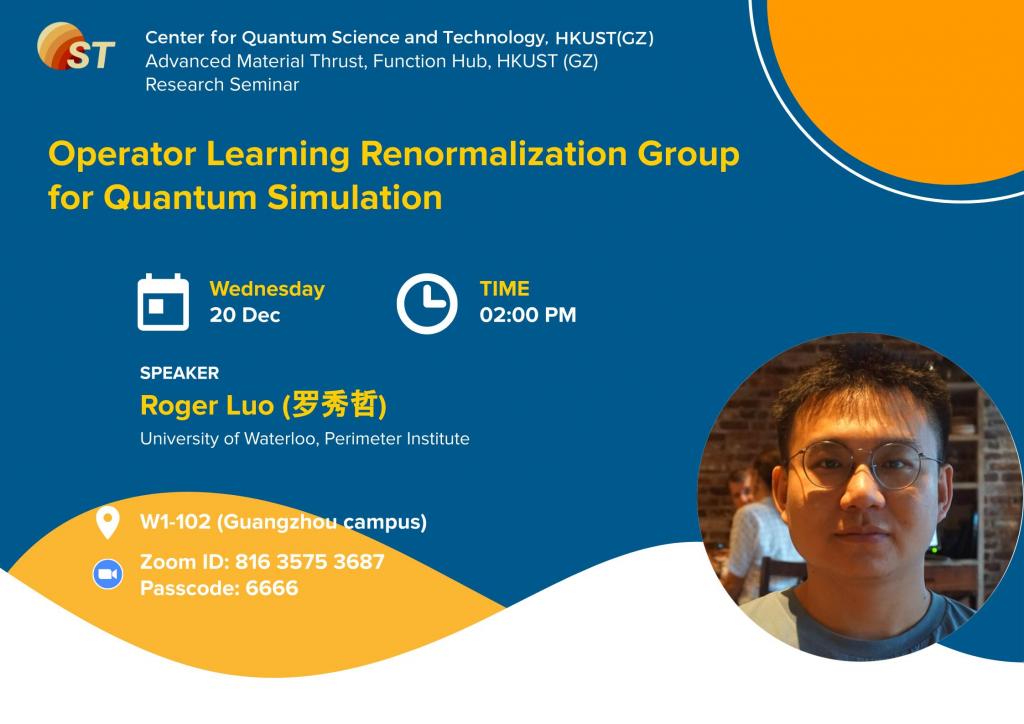 ST

Center for Quantum Science and Technology, HKUST(GZ)
Advanced Material Thrust, Function Hub, HKUST (GZ)
Research Seminar

Operator Learning Renormalization Group for Quantum Simulation

Wednesday
20 Dec

TIME
02:00 PM

SPEAKER
Roger Luo (罗秀哲)
University of Waterloo, Perimeter Institute

W1-102 (Guangzhou campus)

Zoom ID: 816 3575 3687
Passcode: 6666